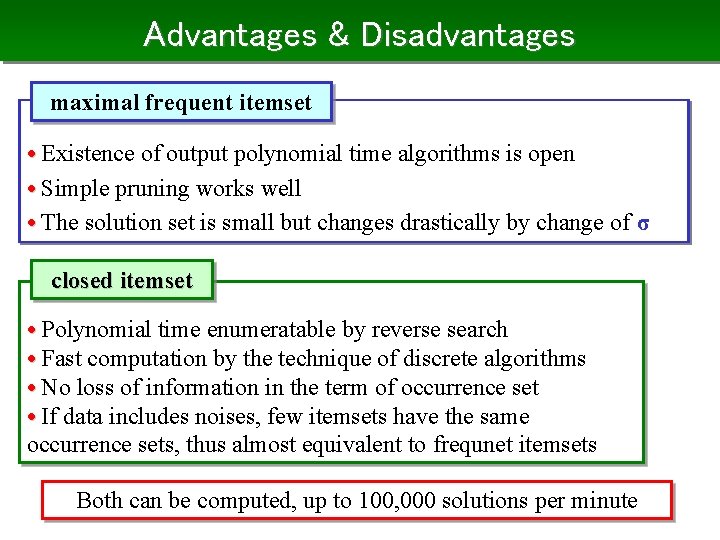 Advantages & Disadvantages

maximal frequent itemset

• Existence of output polynomial time algorithms is open
• Simple pruning works well
• The solution set is small but changes drastically by change of $\sigma$

closed itemset

• Polynomial time enumeratable by reverse search
• Fast computation by the technique of discrete algorithms
• No loss of information in the term of occurrence set
• If data includes noises, few itemsets have the same occurrence sets, thus almost equivalent to frequnet itemsets

Both can be computed, up to 100,000 solutions per minute